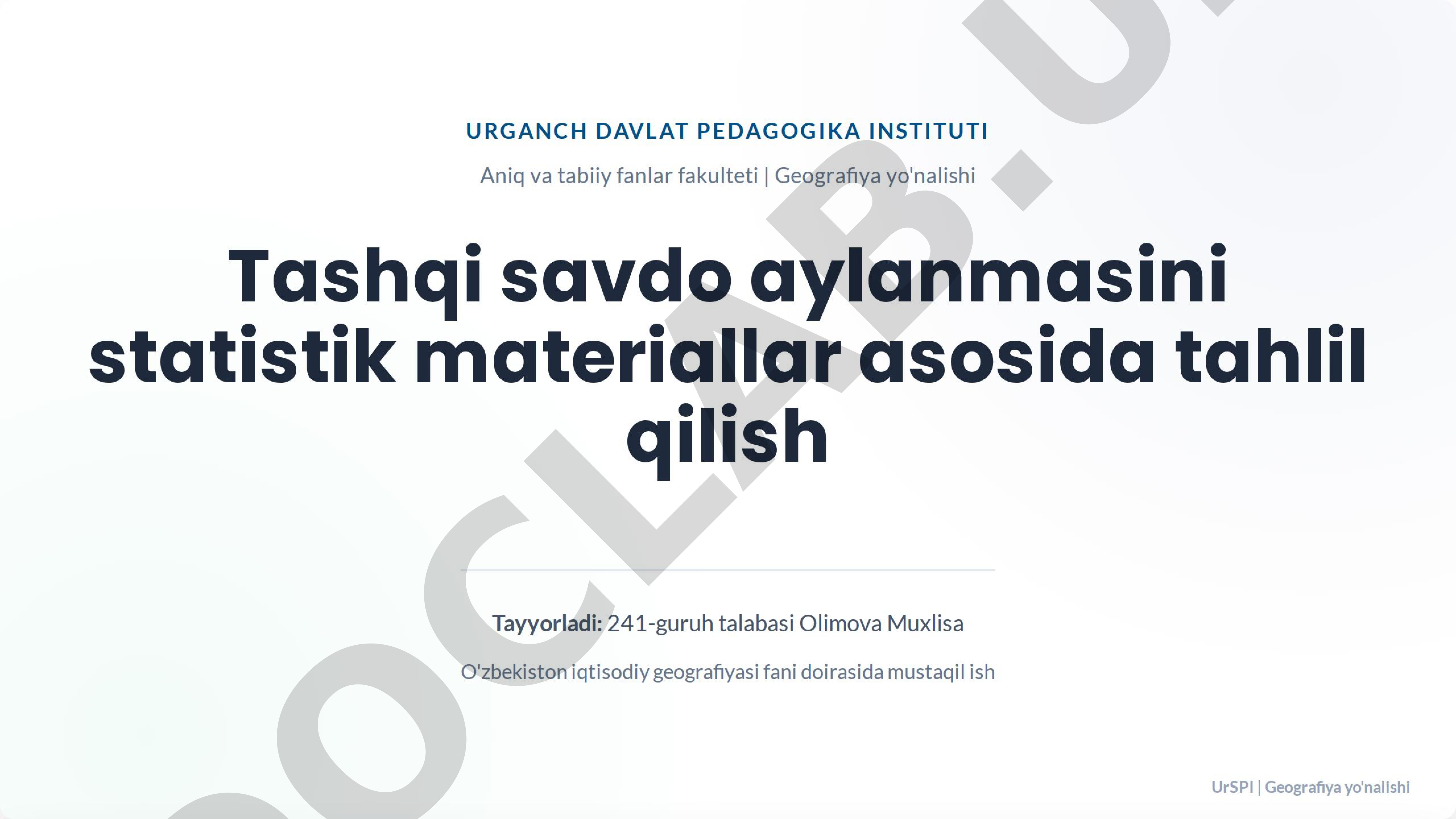 URGANCH DAVLAT PEDAGOGIKA INSTITUTI

Aniq va tabiiy fanlar fakulteti | Geografiya yo'nalishi

Tashqi savdo aylanmasini statistik materiallar asosida tahlil qilish

Tayyorladi: 241-guruh talabasi Olimova Muxlisa

O'zbekiston iqtisodiy geografiyasi fani doirasida mustaqil ish

UrSPI | Geografiya yo'nalishi

DOCLAB.U